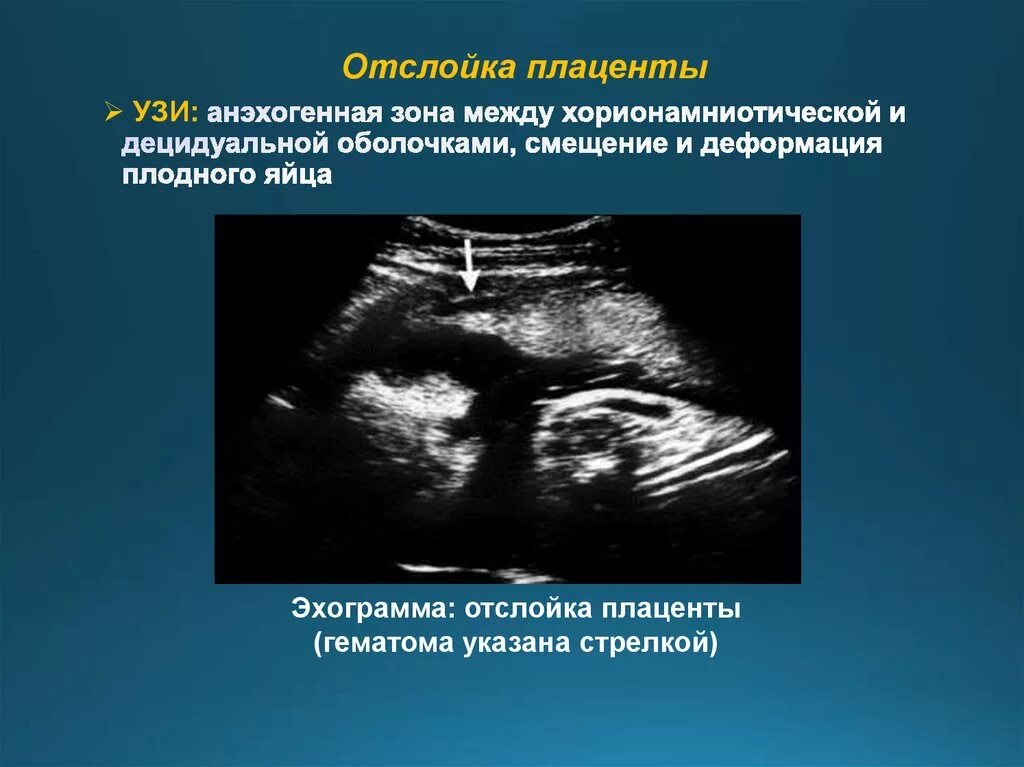 Отслойка плаценты

➢ УЗИ: анэхогенная зона между хорионамниотической и децидуальной оболочками, смещение и деформация плодного яйца

Эхограмма: отслойка плаценты
(гематома указана стрелкой)